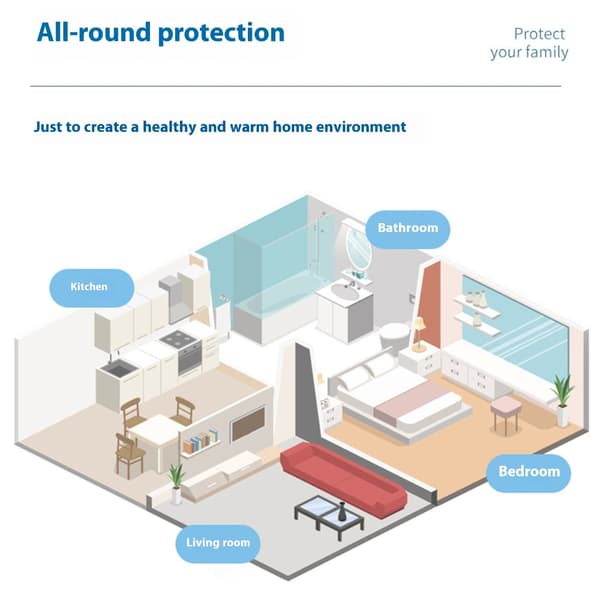 All-round protection

Protect your family

Just to create a healthy and warm home environment

Bathroom

Kitchen

Bedroom

Living room